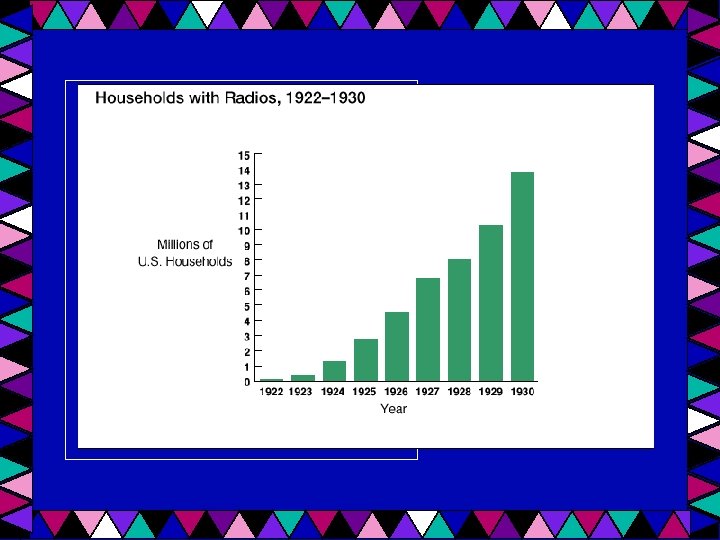 Households with Radios, 1922–1930

Millions of U.S. Households

15
14
13
12
11
10
9
8
7
6
5
4
3
2
1
0

1922 1923 1924 1925 1926 1927 1928 1929 1930

Year